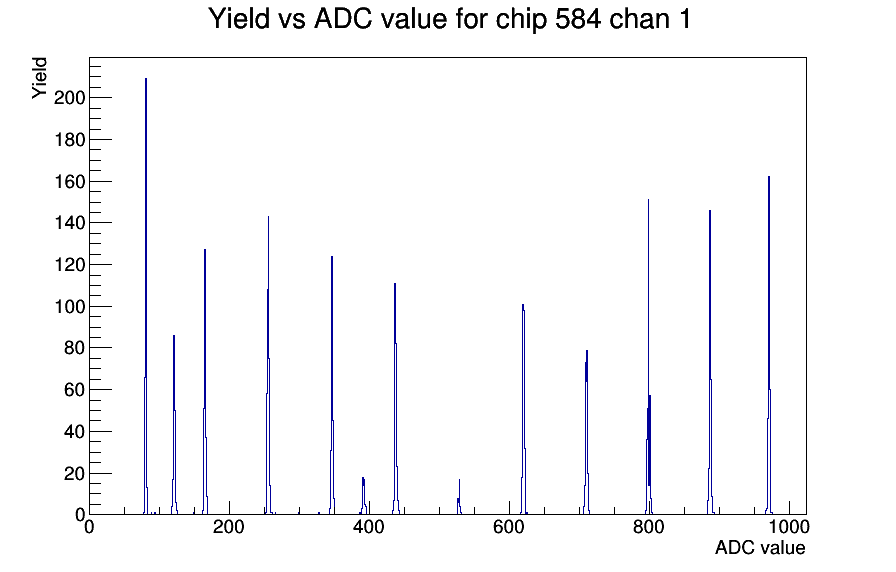 Yield vs ADC value for chip 584 chan 1

Yield

200
180
160
140
120
100
80
60
40
20
0

0
200
400
600
800
1000

ADC value